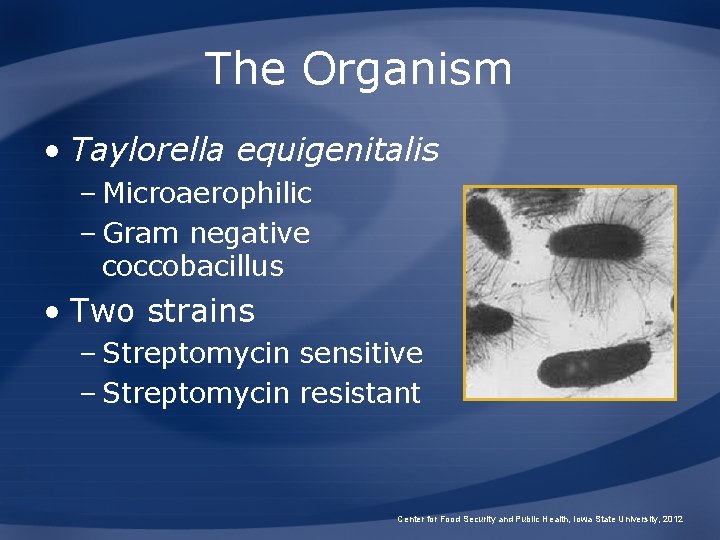 The Organism

• Taylorella equigenitalis
– Microaerophilic
– Gram negative coccobacillus

• Two strains
– Streptomycin sensitive
– Streptomycin resistant

Center for Food Security and Public Health, Iowa State University, 2012